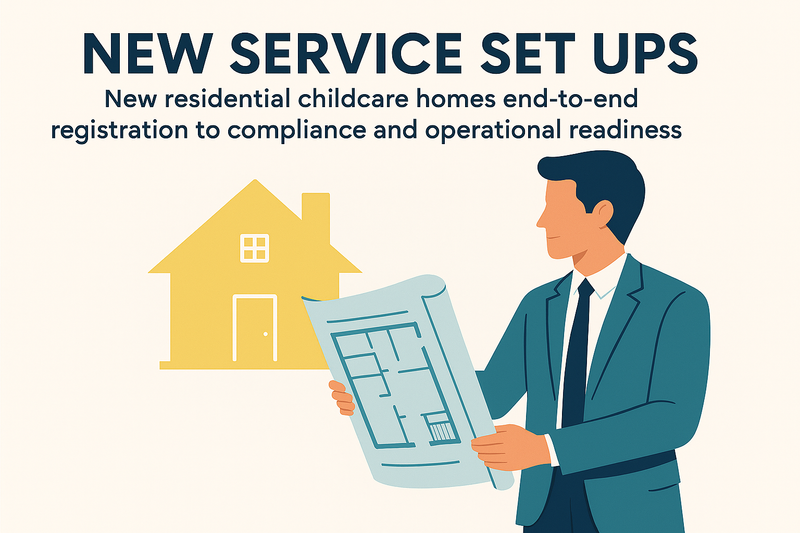 NEW SERVICE SET UPS

New residential childcare homes end-to-end registration to compliance and operational readiness